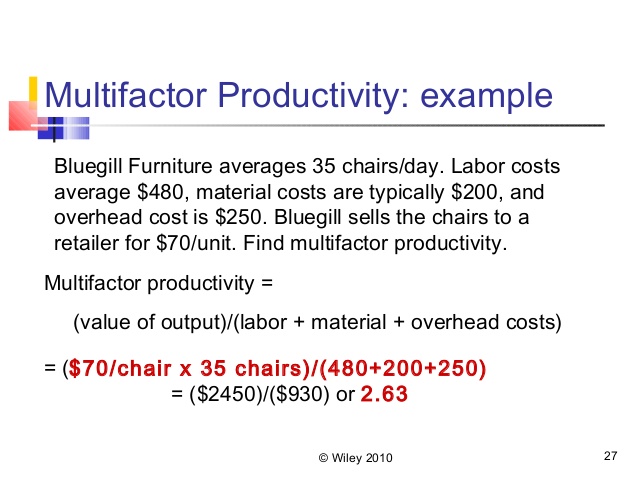 Multifactor Productivity: example

Bluegill Furniture averages 35 chairs/day. Labor costs average \$480, material costs are typically \$200, and overhead cost is \$250. Bluegill sells the chairs to a retailer for \$70/unit. Find multifactor productivity.

Multifactor productivity =

(value of output)/(labor + material + overhead costs)

= (\$70/chair x 35 chairs)/(480+200+250)
= (\$2450)/(\$930) or 2.63

© Wiley 2010

27